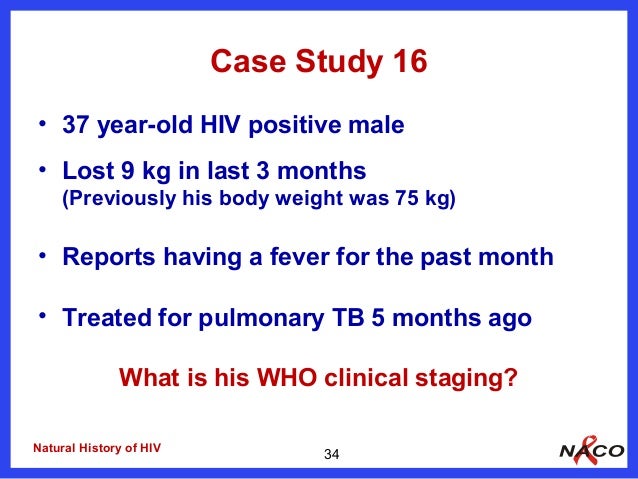 Case Study 16

• 37 year-old HIV positive male

• Lost 9 kg in last 3 months
(Previously his body weight was 75 kg)

• Reports having a fever for the past month

• Treated for pulmonary TB 5 months ago

What is his WHO clinical staging?

Natural History of HIV

34

NACO